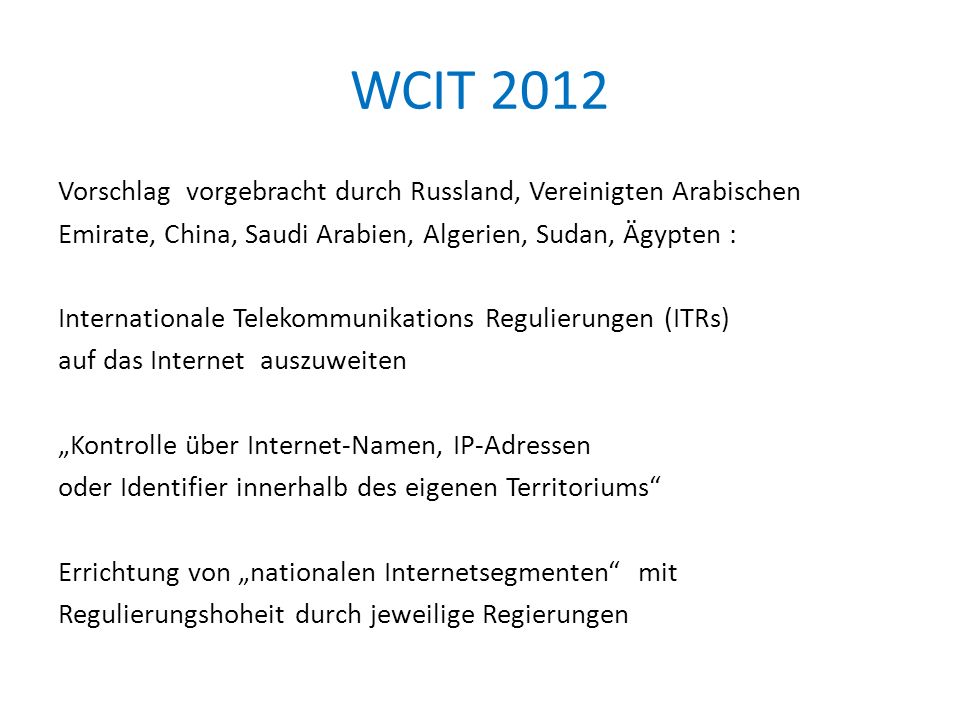 WCIT 2012

Vorschlag vorgebracht durch Russland, Vereinigten Arabischen Emirate, China, Saudi Arabien, Algerien, Sudan, Ägypten :

Internationale Telekommunikations Regulierungen (ITRs) auf das Internet auszuweiten

„Kontrolle über Internet-Namen, IP-Adressen oder Identifier innerhalb des eigenen Territoriums“

Errichtung von „nationalen Internetsegmenten“ mit Regulierungshoheit durch jeweilige Regierungen